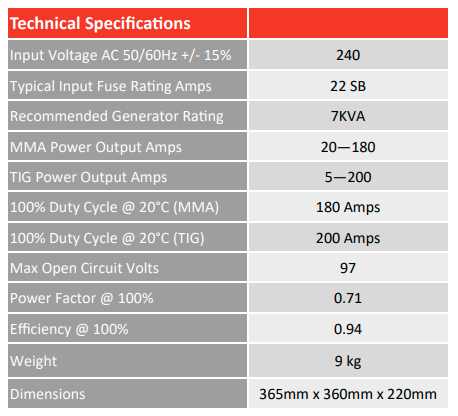 | Technical Specifications | |
|---|---|
| Input Voltage AC 50/60Hz +/- 15% | 240 |
| Typical Input Fuse Rating Amps | 22 SB |
| Recommended Generator Rating | 7KVA |
| MMA Power Output Amps | 20—180 |
| TIG Power Output Amps | 5—200 |
| 100% Duty Cycle @ 20°C (MMA) | 180 Amps |
| 100% Duty Cycle @ 20°C (TIG) | 200 Amps |
| Max Open Circuit Volts | 97 |
| Power Factor @ 100% | 0.71 |
| Efficiency @ 100% | 0.94 |
| Weight | 9 kg |
| Dimensions | 365mm x 360mm x 220mm |